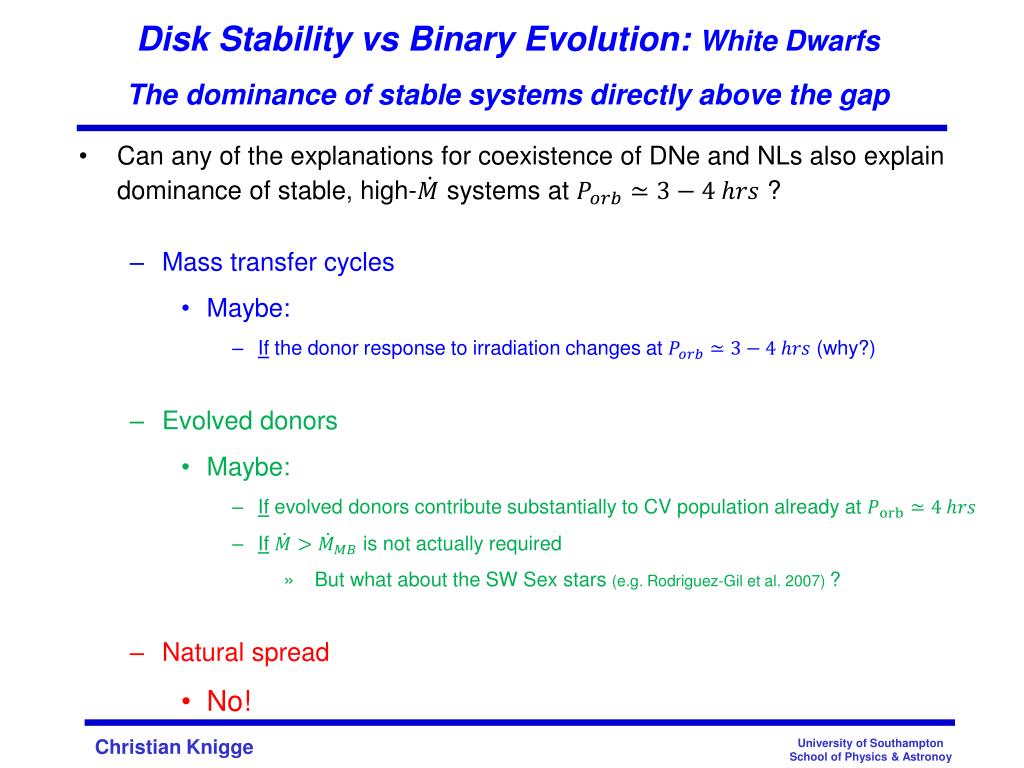 Disk Stability vs Binary Evolution: White Dwarfs

The dominance of stable systems directly above the gap

• Can any of the explanations for coexistence of DNe and NLs also explain dominance of stable, high-$\dot{M}$ systems at $P_{orb} \simeq 3 - 4\ hrs$ ?

– Mass transfer cycles

• Maybe:

– If the donor response to irradiation changes at $P_{orb} \simeq 3 - 4\ hrs$ (why?)

– Evolved donors

• Maybe:

– If evolved donors contribute substantially to CV population already at $P_{\mathrm{orb}} \simeq 4\ hrs$

– If $\dot{M} > \dot{M}_{MB}$ is not actually required

» But what about the SW Sex stars (e.g. Rodriguez-Gil et al. 2007) ?

– Natural spread

• No!

Christian Knigge

University of Southampton
School of Physics & Astronoy